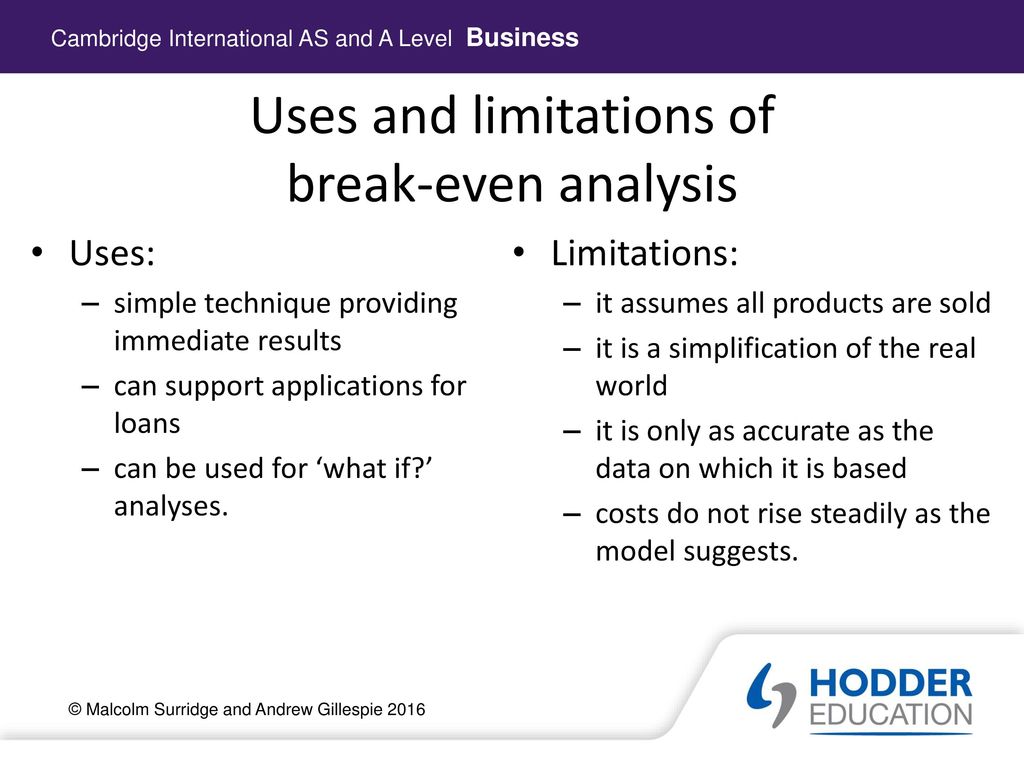 Cambridge International AS and A Level Business

Uses and limitations of break-even analysis

• Uses:
– simple technique providing immediate results
– can support applications for loans
– can be used for ‘what if?’ analyses.

• Limitations:
– it assumes all products are sold
– it is a simplification of the real world
– it is only as accurate as the data on which it is based
– costs do not rise steadily as the model suggests.

© Malcolm Surridge and Andrew Gillespie 2016

HODDER EDUCATION